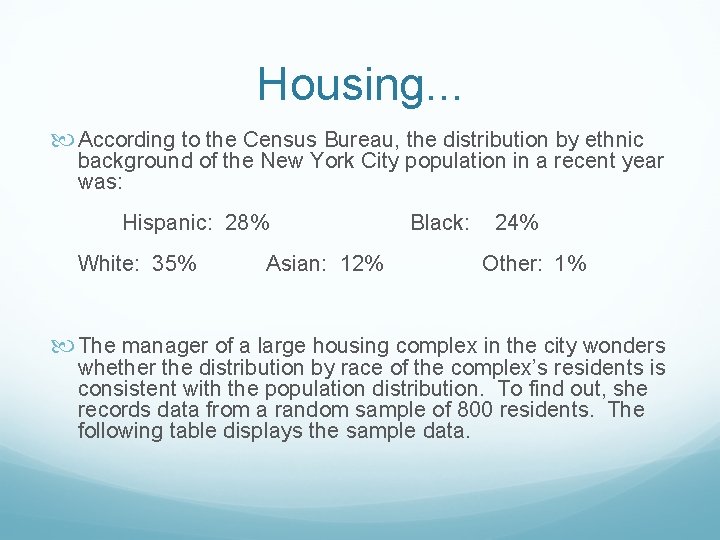 Housing…

According to the Census Bureau, the distribution by ethnic background of the New York City population in a recent year was:

Hispanic: 28%    Black: 24%

White: 35%    Asian: 12%    Other: 1%

The manager of a large housing complex in the city wonders whether the distribution by race of the complex's residents is consistent with the population distribution. To find out, she records data from a random sample of 800 residents. The following table displays the sample data.